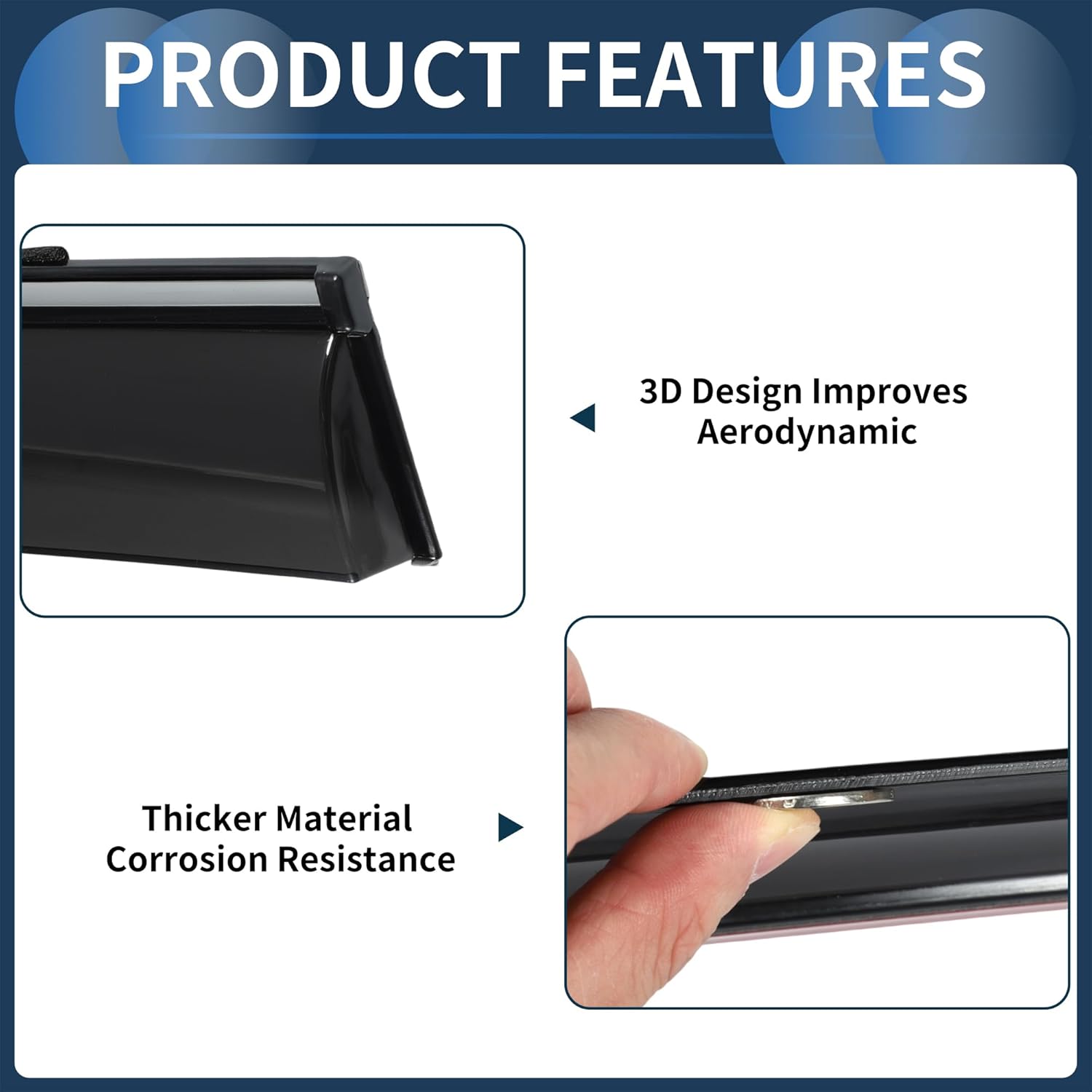 PRODUCT FEATURES

3D Design Improves Aerodynamic

Thicker Material Corrosion Resistance